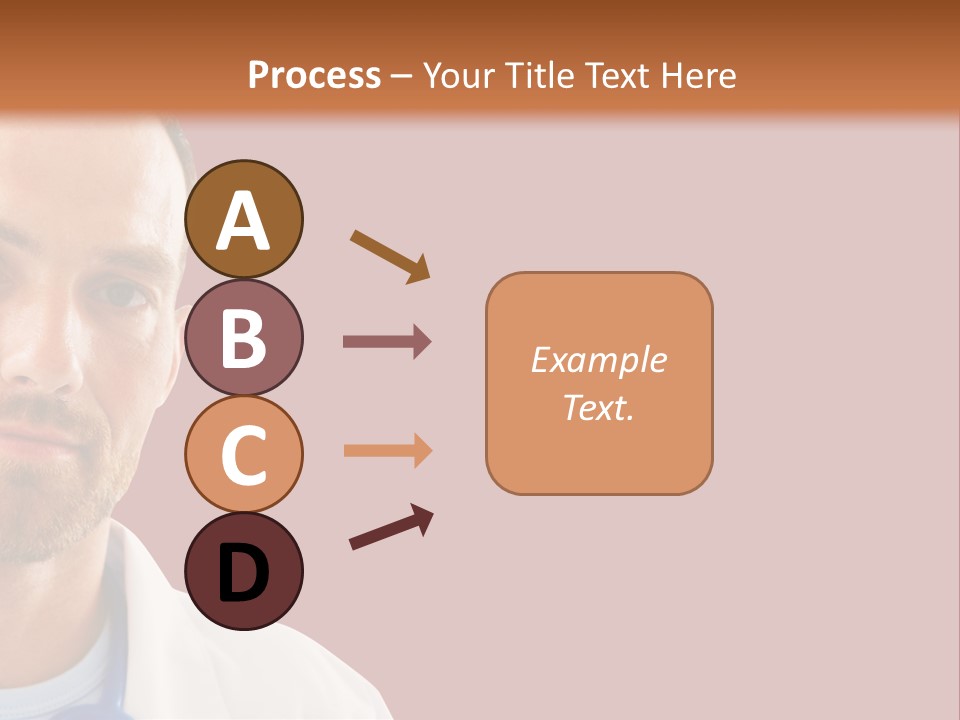 Process – Your Title Text Here

A
B
C
D

Example Text.